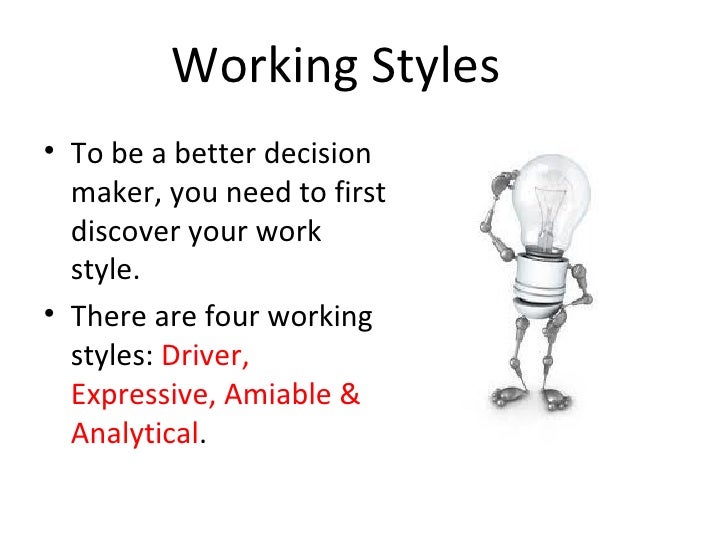 Working Styles

• To be a better decision maker, you need to first discover your work style.

• There are four working styles: Driver, Expressive, Amiable & Analytical.